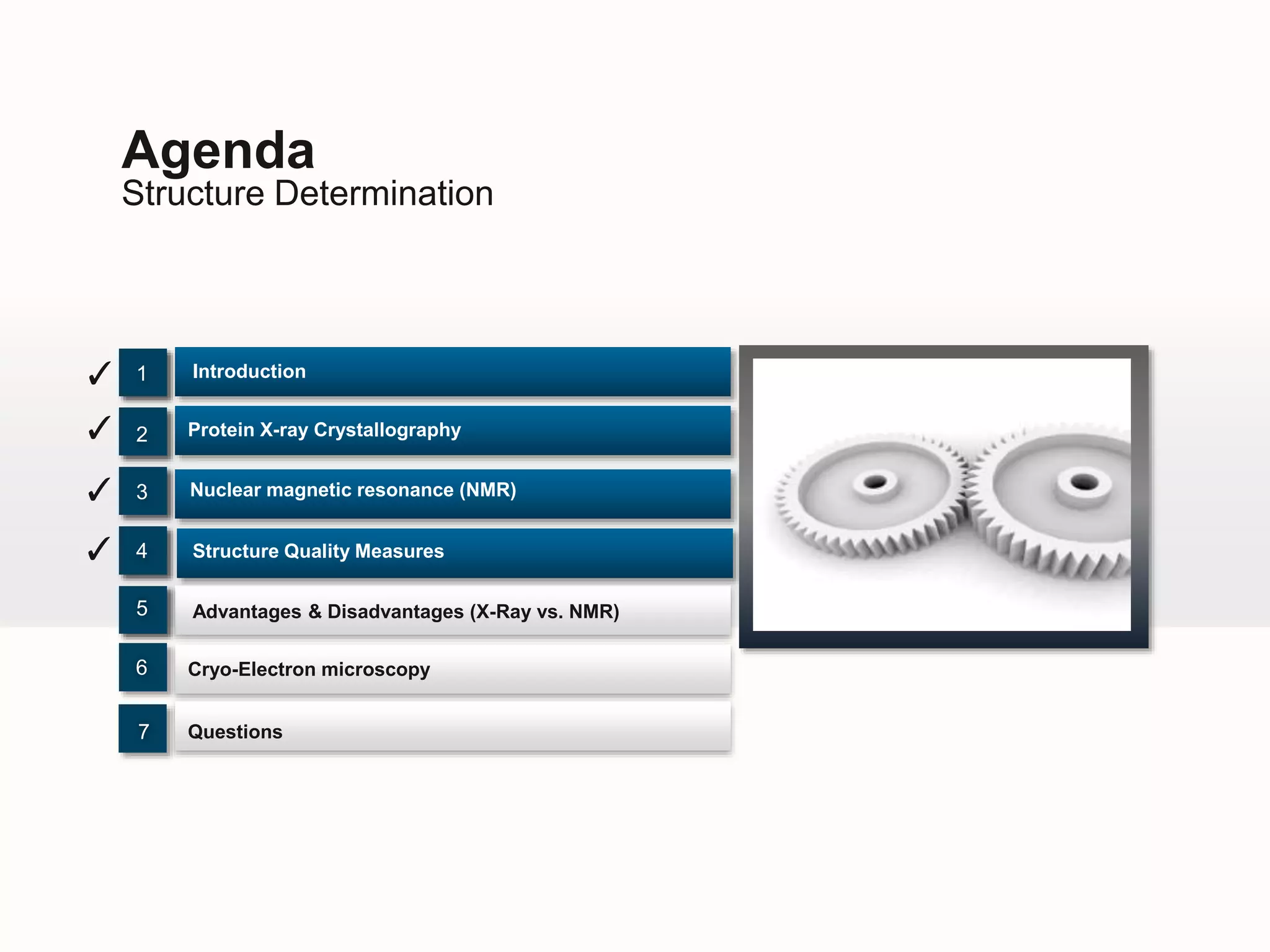 Agenda
Structure Determination

✓ 1 Introduction

✓ 2 Protein X-ray Crystallography

✓ 3 Nuclear magnetic resonance (NMR)

✓ 4 Structure Quality Measures

5 Advantages & Disadvantages (X-Ray vs. NMR)

6 Cryo-Electron microscopy

7 Questions